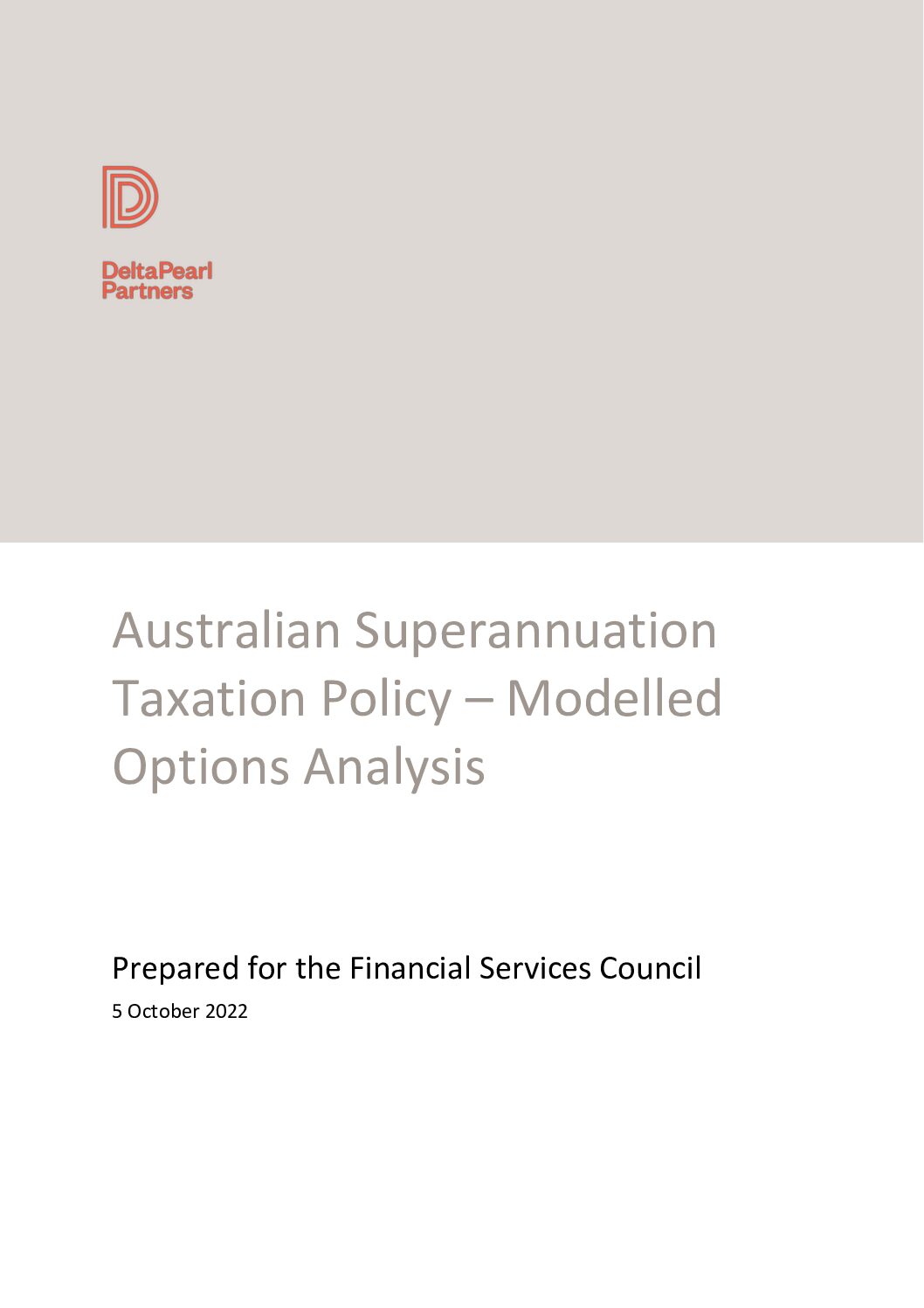 DeltaPearl
Partners

Australian Superannuation Taxation Policy – Modelled Options Analysis

Prepared for the Financial Services Council

5 October 2022